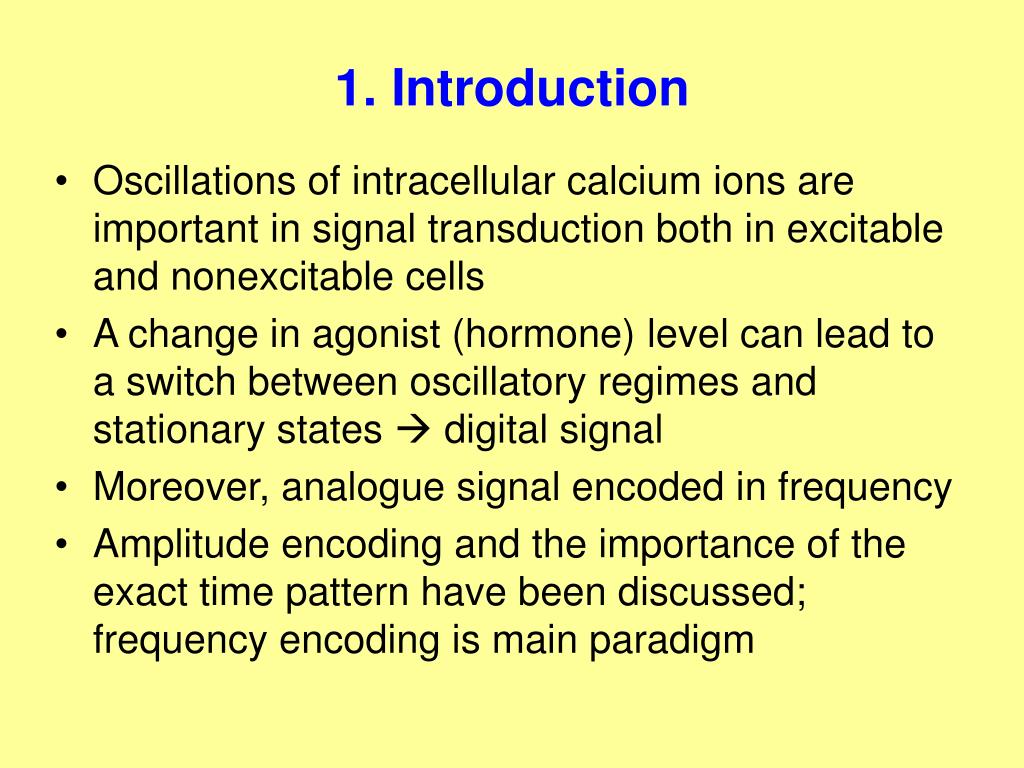 1. Introduction

• Oscillations of intracellular calcium ions are important in signal transduction both in excitable and nonexcitable cells

• A change in agonist (hormone) level can lead to a switch between oscillatory regimes and stationary states → digital signal

• Moreover, analogue signal encoded in frequency

• Amplitude encoding and the importance of the exact time pattern have been discussed; frequency encoding is main paradigm